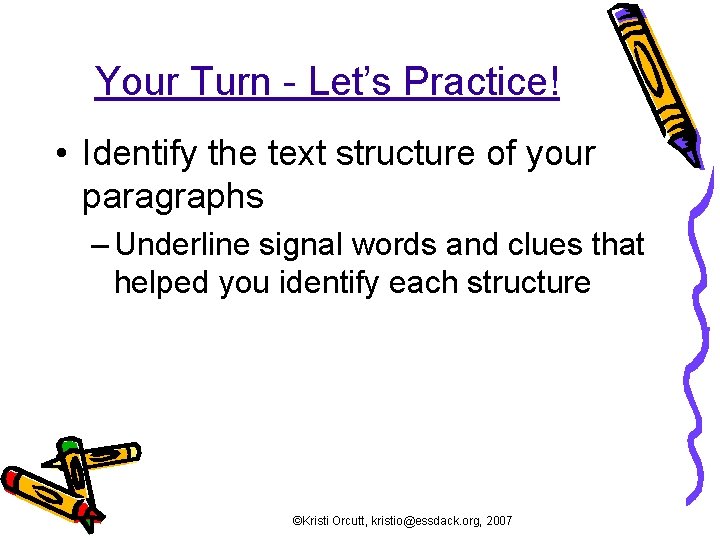 Your Turn - Let's Practice!

• Identify the text structure of your paragraphs

– Underline signal words and clues that helped you identify each structure

©Kristi Orcutt, kristio@essdack.org, 2007